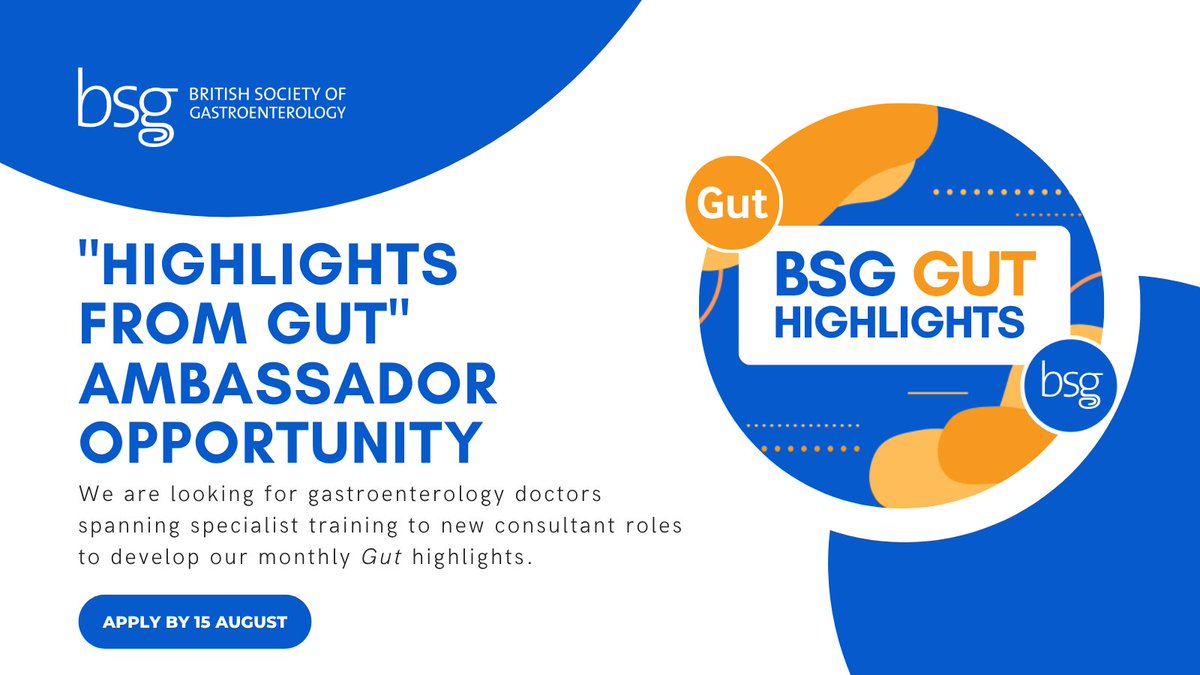 bsg BRITISH SOCIETY OF GASTROENTEROLOGY

"HIGHLIGHTS FROM GUT" AMBASSADOR OPPORTUNITY

We are looking for gastroenterology doctors spanning specialist training to new consultant roles to develop our monthly Gut highlights.

APPLY BY 15 AUGUST

Gut

BSG GUT HIGHLIGHTS

bsg